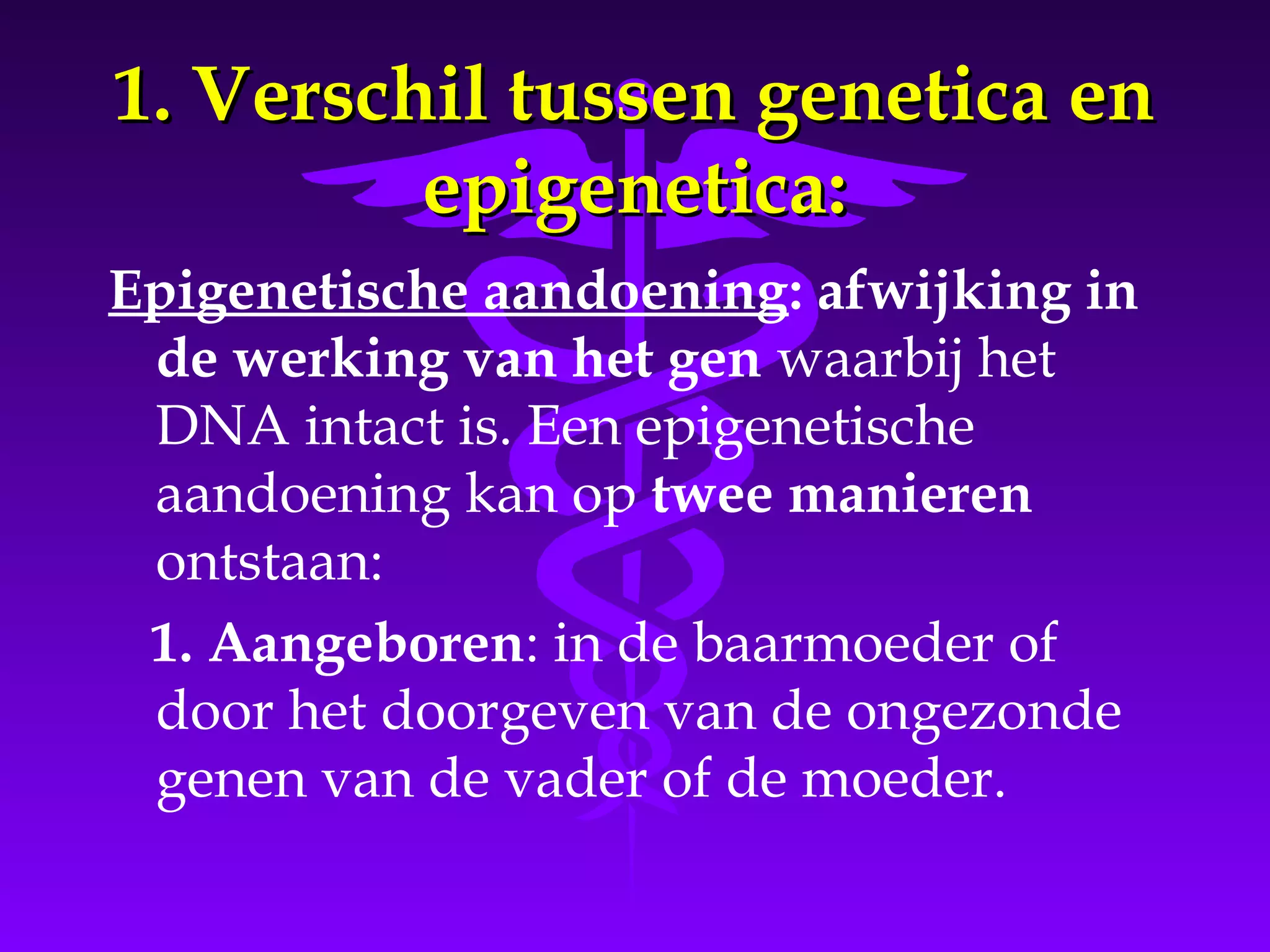 1. Verschil tussen genetica en epigenetica:

Epigenetische aandoening: afwijking in de werking van het gen waarbij het DNA intact is. Een epigenetische aandoening kan op twee manieren ontstaan:

1. Aangeboren: in de baarmoeder of door het doorgeven van de ongezonde genen van de vader of de moeder.